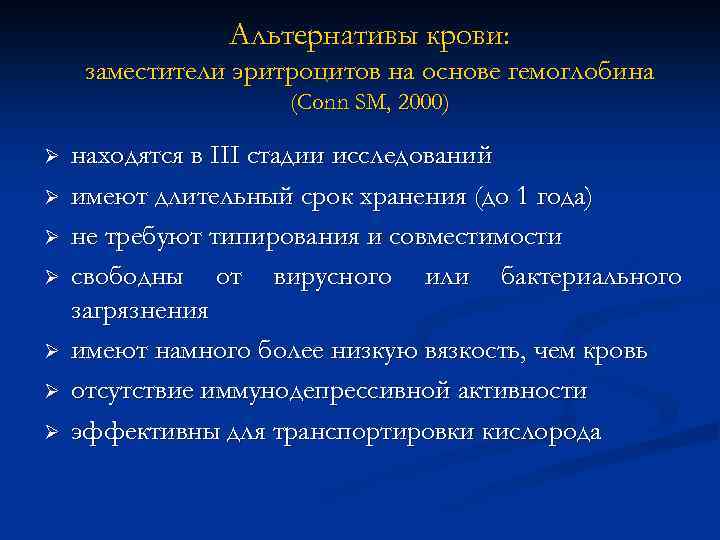 Альтернативы крови:
заместители эритроцитов на основе гемоглобина
(Conn SM, 2000)

➢ находятся в III стадии исследований
➢ имеют длительный срок хранения (до 1 года)
➢ не требуют типирования и совместимости
➢ свободны от вирусного или бактериального загрязнения
➢ имеют намного более низкую вязкость, чем кровь
➢ отсутствие иммунодепрессивной активности
➢ эффективны для транспортировки кислорода